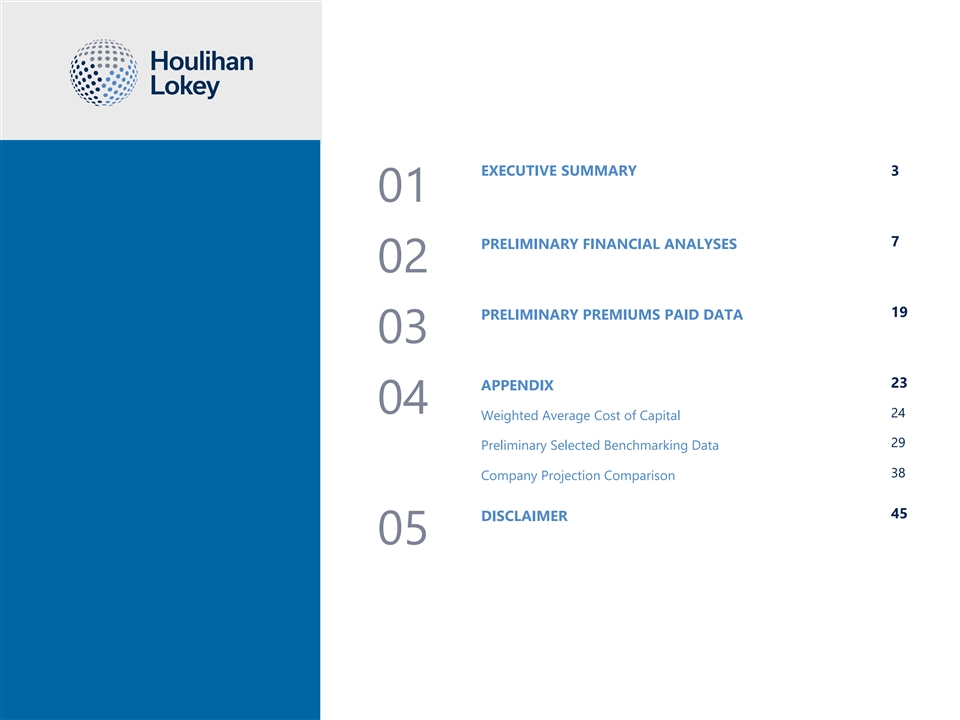 Houlihan Lokey

01 EXECUTIVE SUMMARY 3

02 PRELIMINARY FINANCIAL ANALYSES 7

03 PRELIMINARY PREMIUMS PAID DATA 19

04 APPENDIX 23

Weighted Average Cost of Capital 24

Preliminary Selected Benchmarking Data 29

Company Projection Comparison 38

05 DISCLAIMER 45